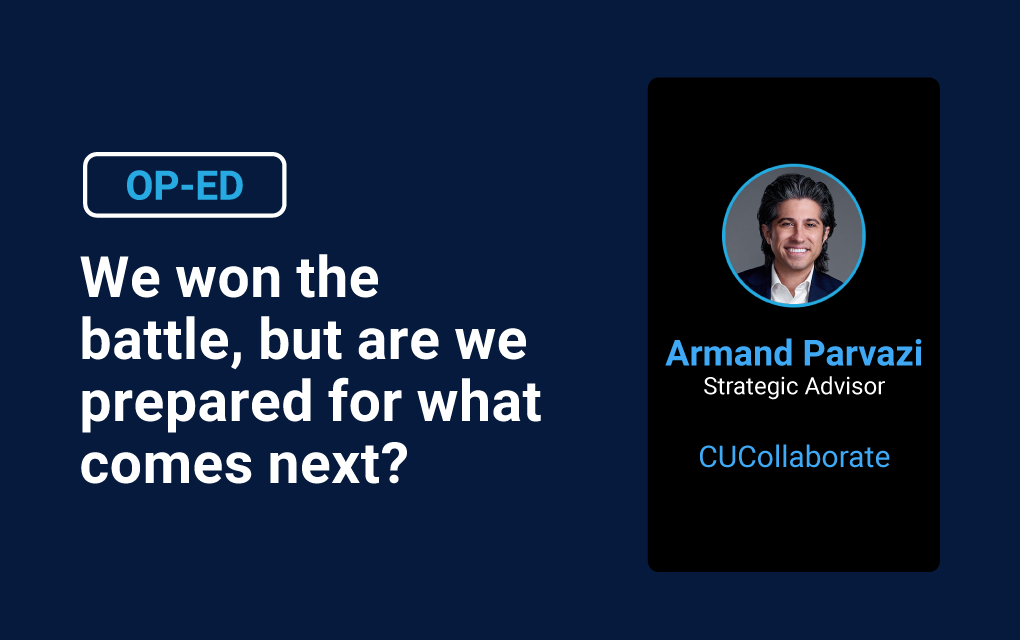 OP-ED

We won the battle, but are we prepared for what comes next?

Armand Parvazi
Strategic Advisor

CUCollaborate